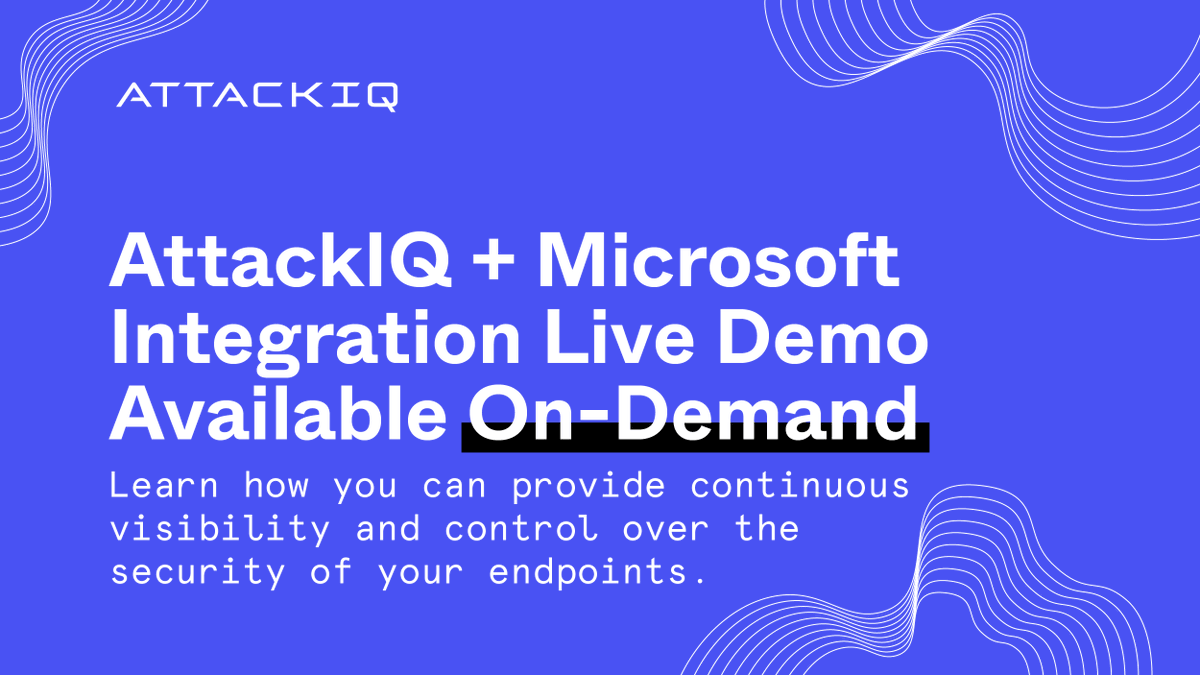 ATTACKIQ

AttackIQ + Microsoft Integration Live Demo Available On-Demand

Learn how you can provide continuous visibility and control over the security of your endpoints.